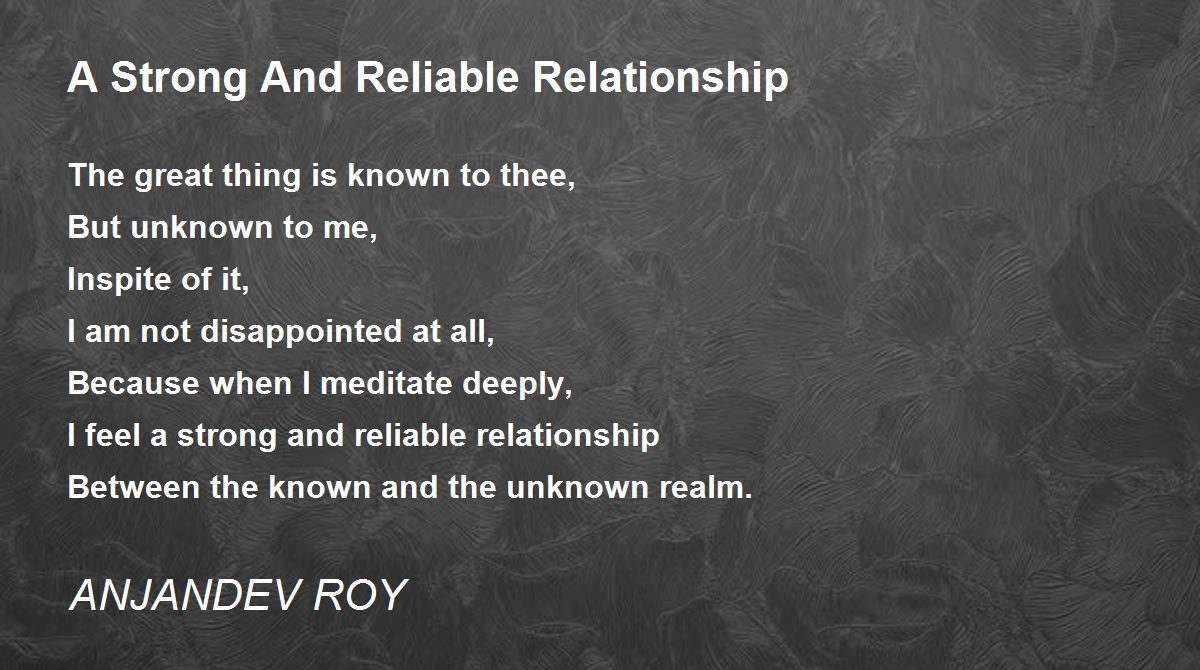 A Strong And Reliable Relationship

The great thing is known to thee,
But unknown to me,
Inspite of it,
I am not disappointed at all,
Because when I meditate deeply,
I feel a strong and reliable relationship
Between the known and the unknown realm.

ANJANDEV ROY